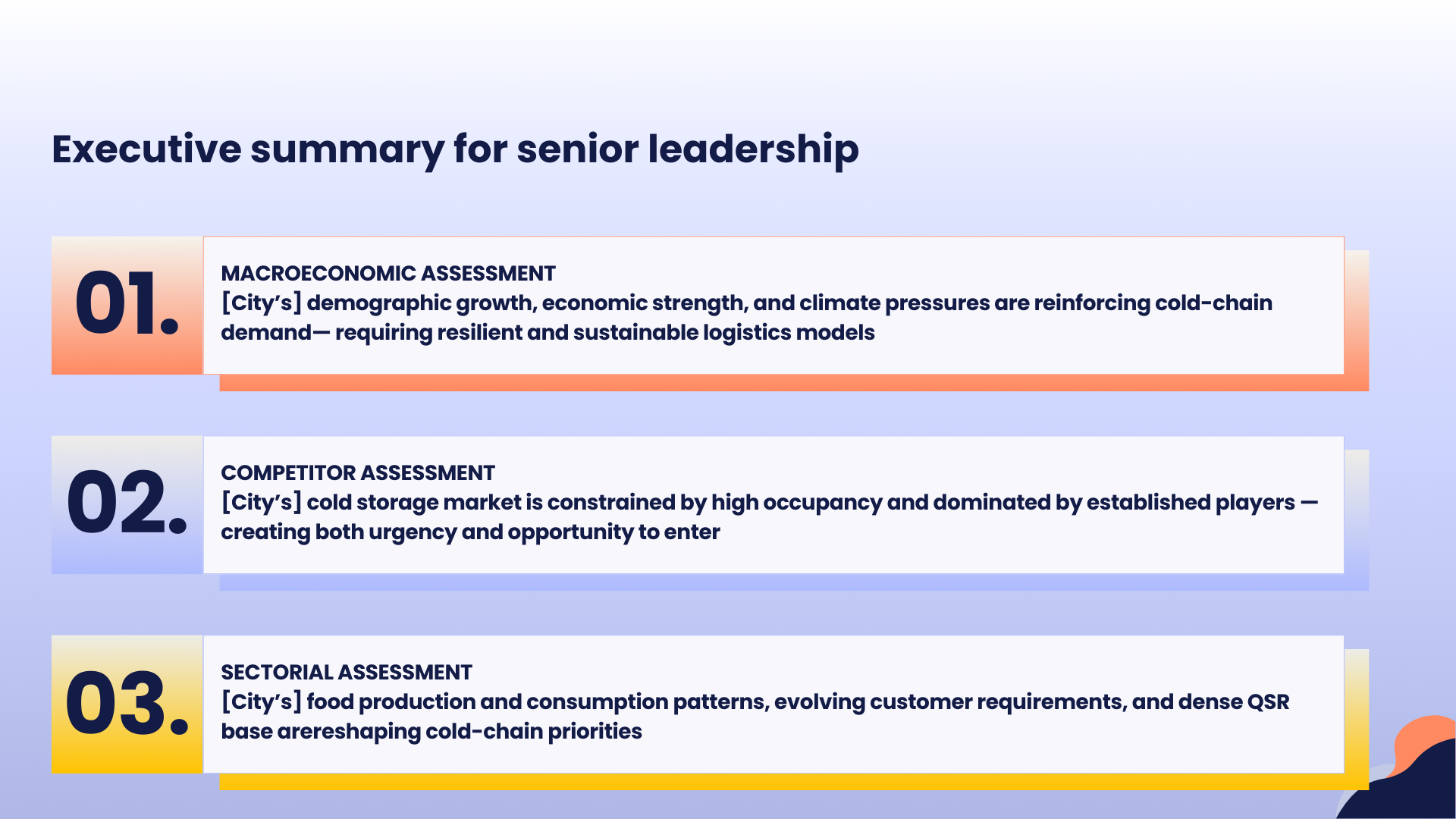 Executive summary for senior leadership

01.

MACROECONOMIC ASSESSMENT
[City's] demographic growth, economic strength, and climate pressures are reinforcing cold-chain demand— requiring resilient and sustainable logistics models

02.

COMPETITOR ASSESSMENT
[City's] cold storage market is constrained by high occupancy and dominated by established players — creating both urgency and opportunity to enter

03.

SECTORIAL ASSESSMENT
[City's] food production and consumption patterns, evolving customer requirements, and dense QSR base arereshaping cold-chain priorities